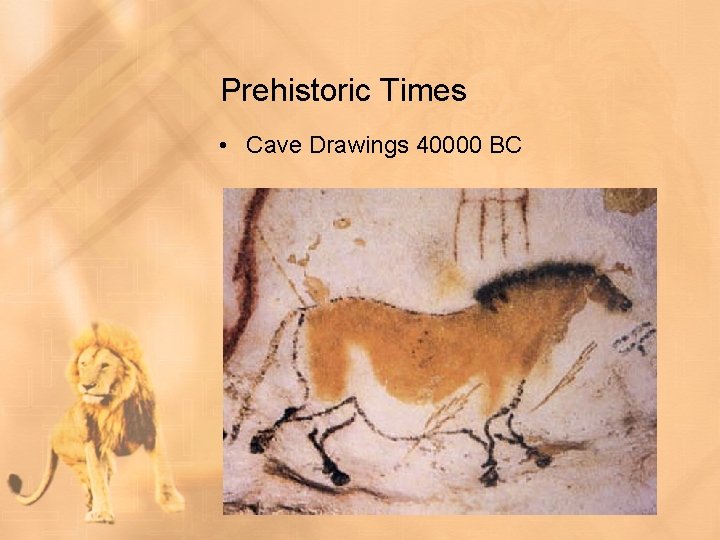 Prehistoric Times

• Cave Drawings 40000 BC